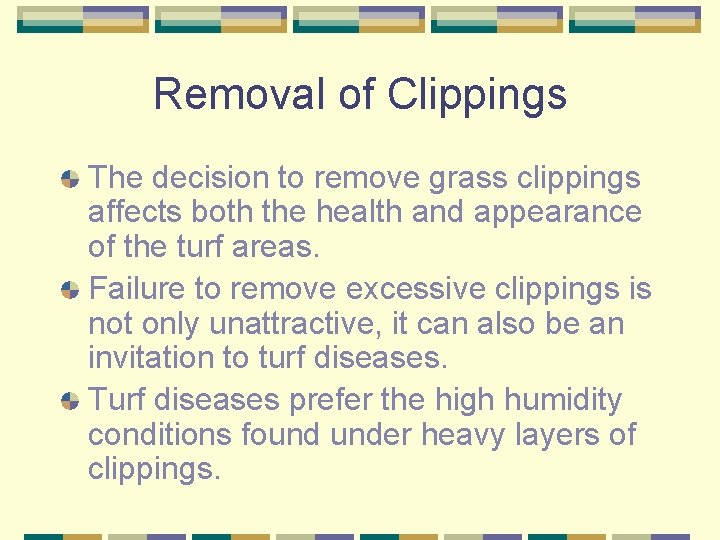 Removal of Clippings

The decision to remove grass clippings affects both the health and appearance of the turf areas.

Failure to remove excessive clippings is not only unattractive, it can also be an invitation to turf diseases.

Turf diseases prefer the high humidity conditions found under heavy layers of clippings.